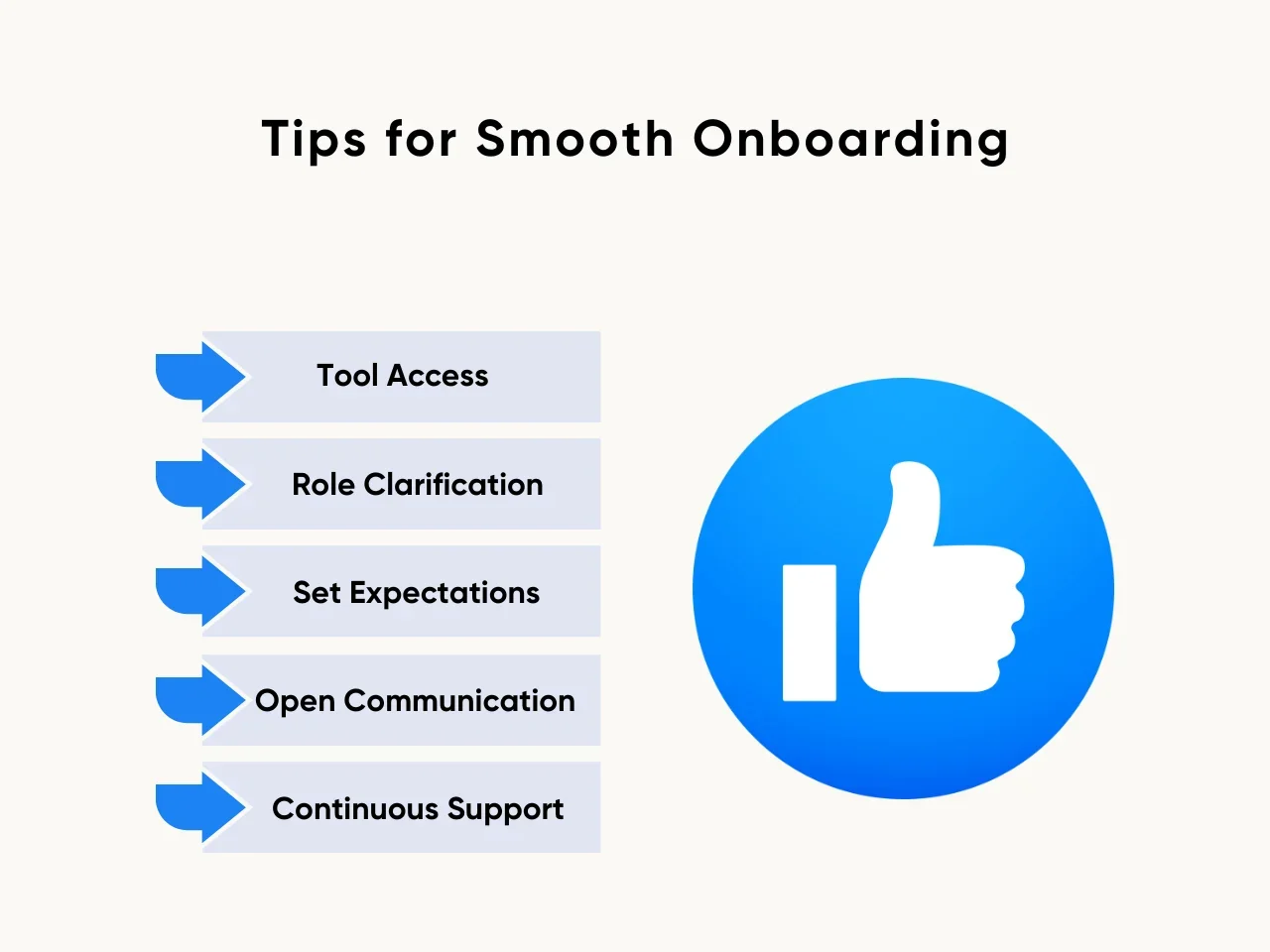 Tips for Smooth Onboarding

Tool Access

Role Clarification

Set Expectations

Open Communication

Continuous Support